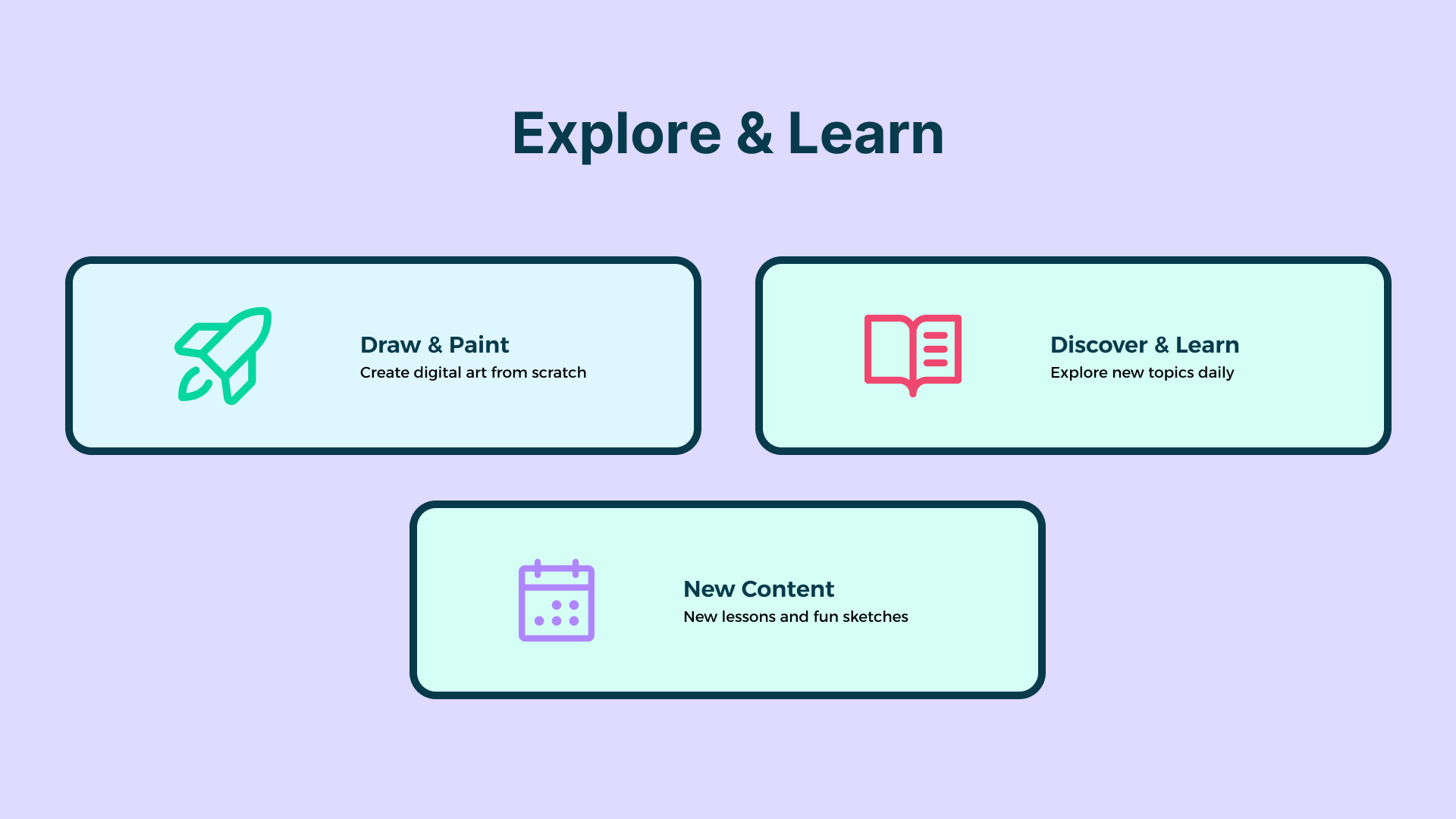 Explore & Learn

Draw & Paint
Create digital art from scratch

Discover & Learn
Explore new topics daily

New Content
New lessons and fun sketches